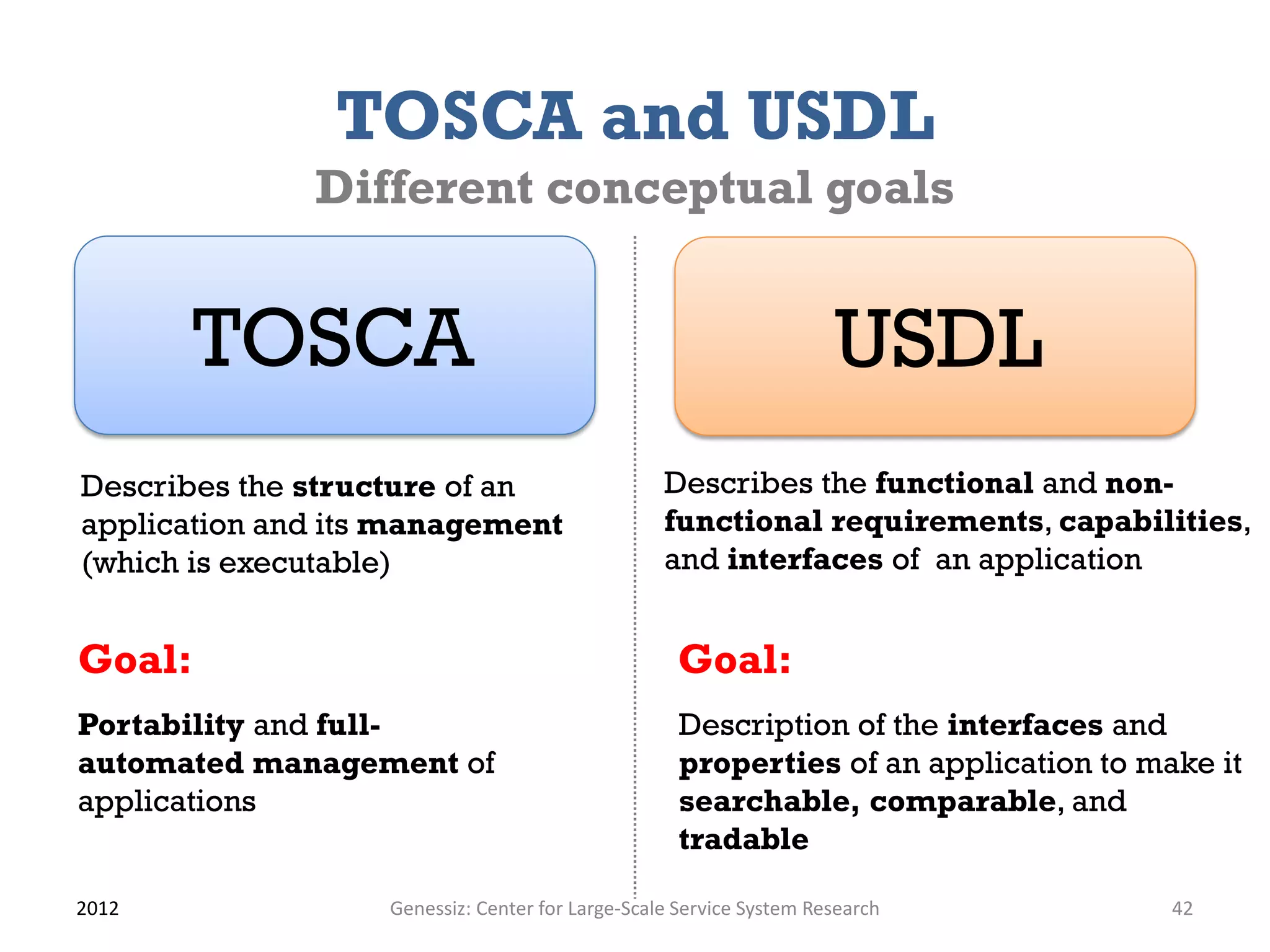 TOSCA and USDL
Different conceptual goals

TOSCA

Describes the structure of an application and its management (which is executable)

Goal:

Portability and full-automated management of applications

USDL

Describes the functional and non-functional requirements, capabilities, and interfaces of an application

Goal:

Description of the interfaces and properties of an application to make it searchable, comparable, and tradable

2012 Genessiz: Center for Large-Scale Service System Research 42